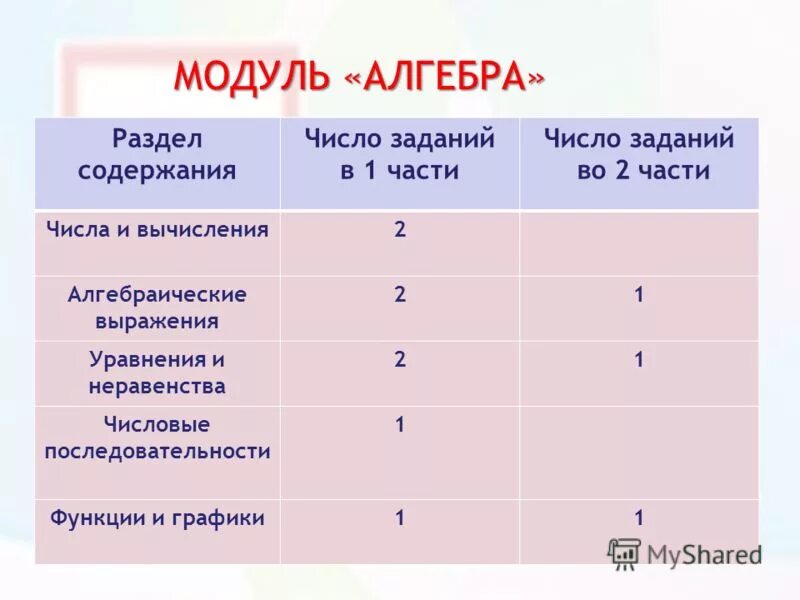 МОДУЛЬ «АЛГЕБРА»

| Раздел содержания | Число заданий в 1 части | Число заданий во 2 части |
|---|---|---|
| Числа и вычисления | 2 | |
| Алгебраические выражения | 2 | 1 |
| Уравнения и неравенства | 2 | 1 |
| Числовые последовательности | 1 | |
| Функции и графики | 1 | 1 |

MyShared